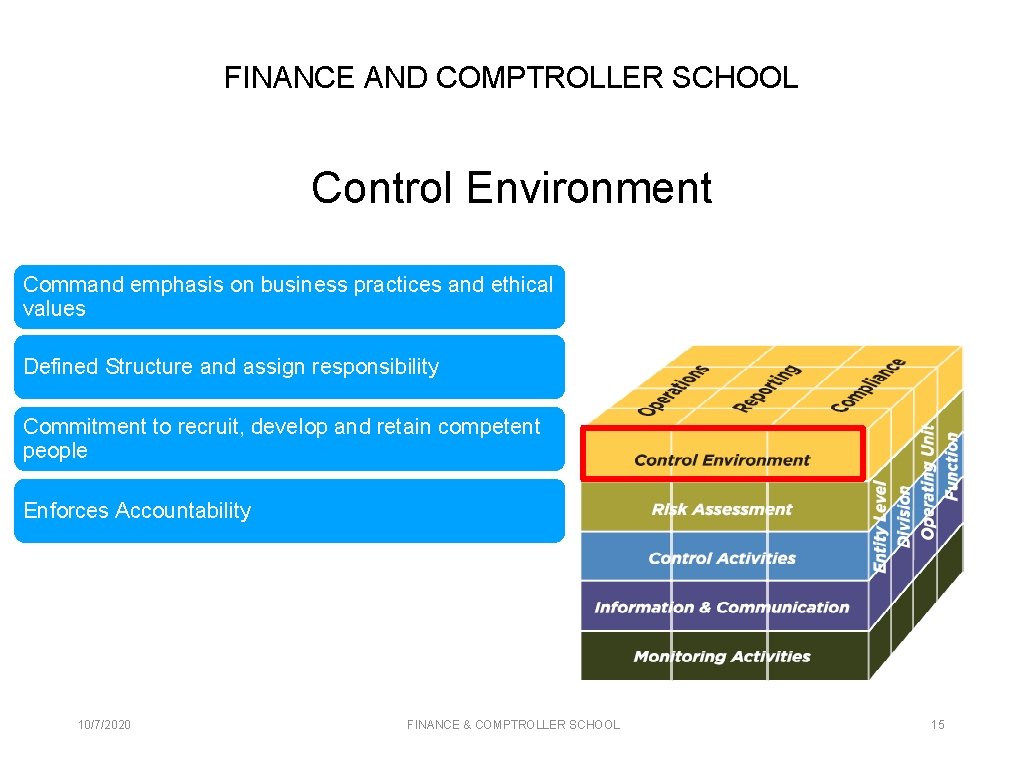 FINANCE AND COMPTROLLER SCHOOL

Control Environment

Command emphasis on business practices and ethical values

Defined Structure and assign responsibility

Commitment to recruit, develop and retain competent people

Enforces Accountability

Operations
Reporting
Compliance
Control Environment
Risk Assessment
Control Activities
Information & Communication
Monitoring Activities
Entity Level
Division
Operating Unit
Function

10/7/2020

FINANCE & COMPTROLLER SCHOOL

15